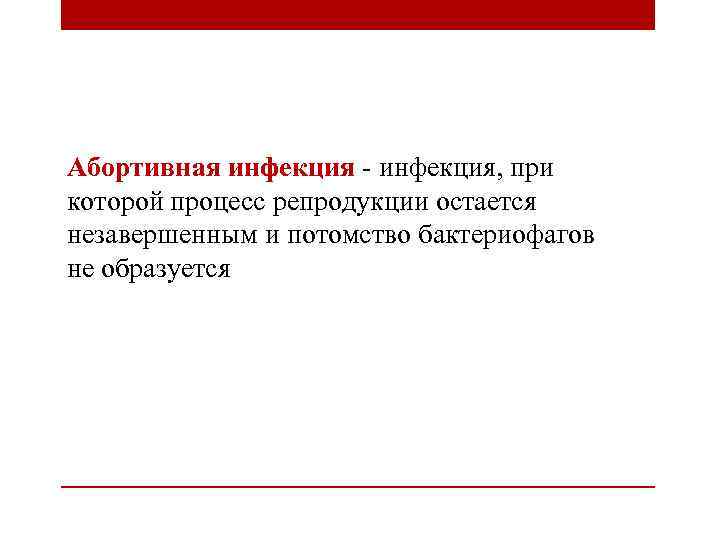 Абортивная инфекция - инфекция, при которой процесс репродукции остается незавершенным и потомство бактериофагов не образуется